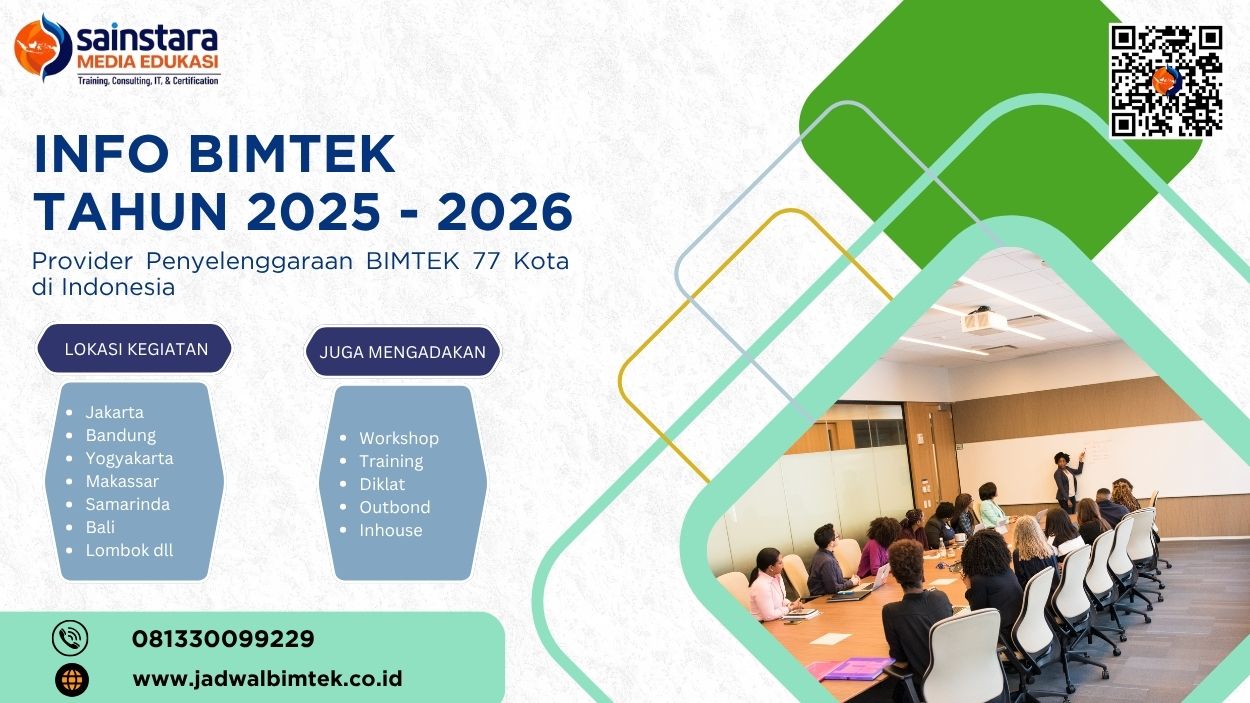 sainstara
MEDIA EDUKASI
Training, Consulting, IT, & Certification

INFO BIMTEK
TAHUN 2025 - 2026

Provider Penyelenggaraan BIMTEK 77 Kota di Indonesia

LOKASI KEGIATAN

- Jakarta
- Bandung
- Yogyakarta
- Makassar
- Samarinda
- Bali
- Lombok dll

JUGA MENGADAKAN

- Workshop
- Training
- Diklat
- Outbond
- Inhouse

081330099229

www.jadwalbimtek.co.id